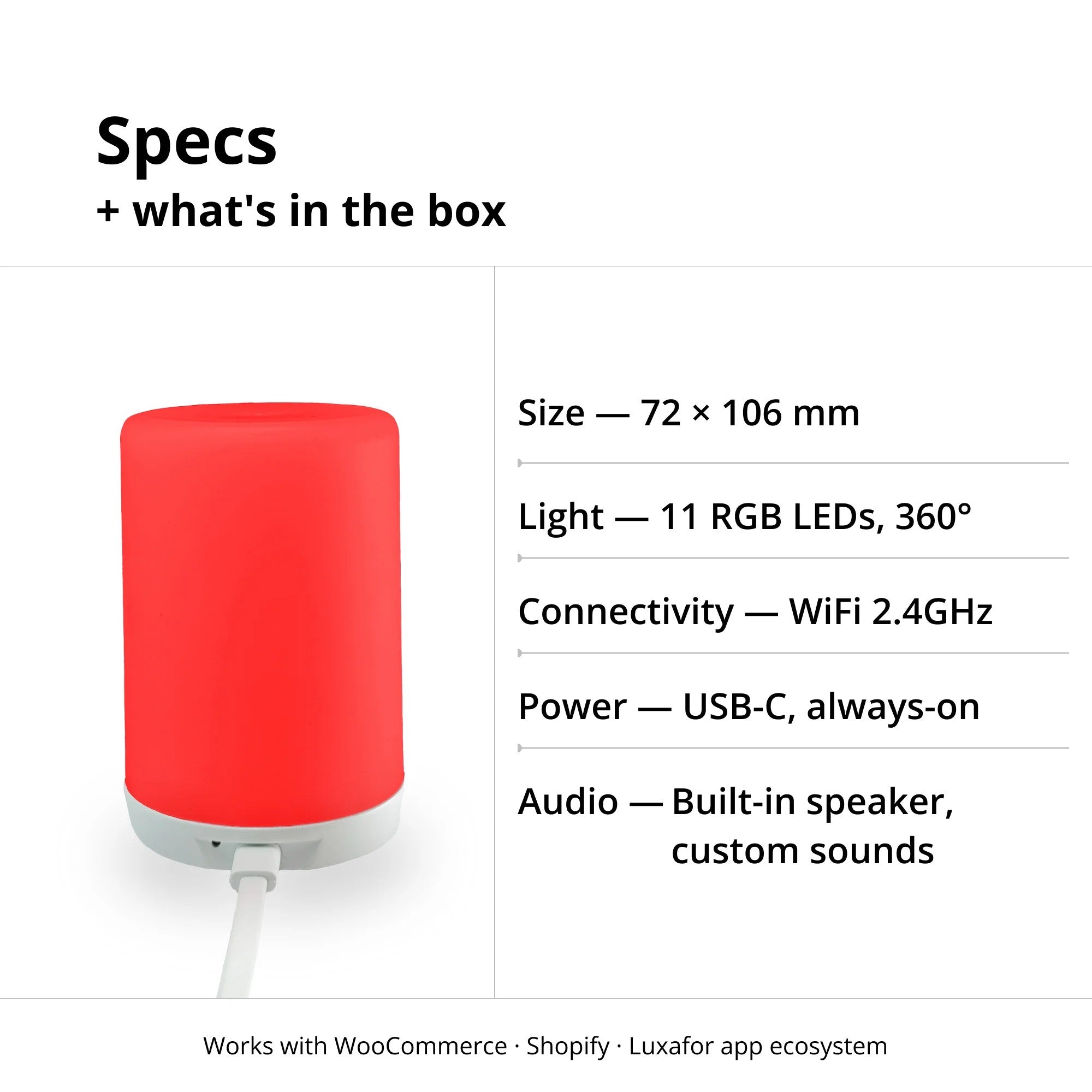 Specs
+ what's in the box

Size — 72 × 106 mm

Light — 11 RGB LEDs, 360°

Connectivity — WiFi 2.4GHz

Power — USB-C, always-on

Audio — Built-in speaker, custom sounds

Works with WooCommerce · Shopify · Luxafor app ecosystem